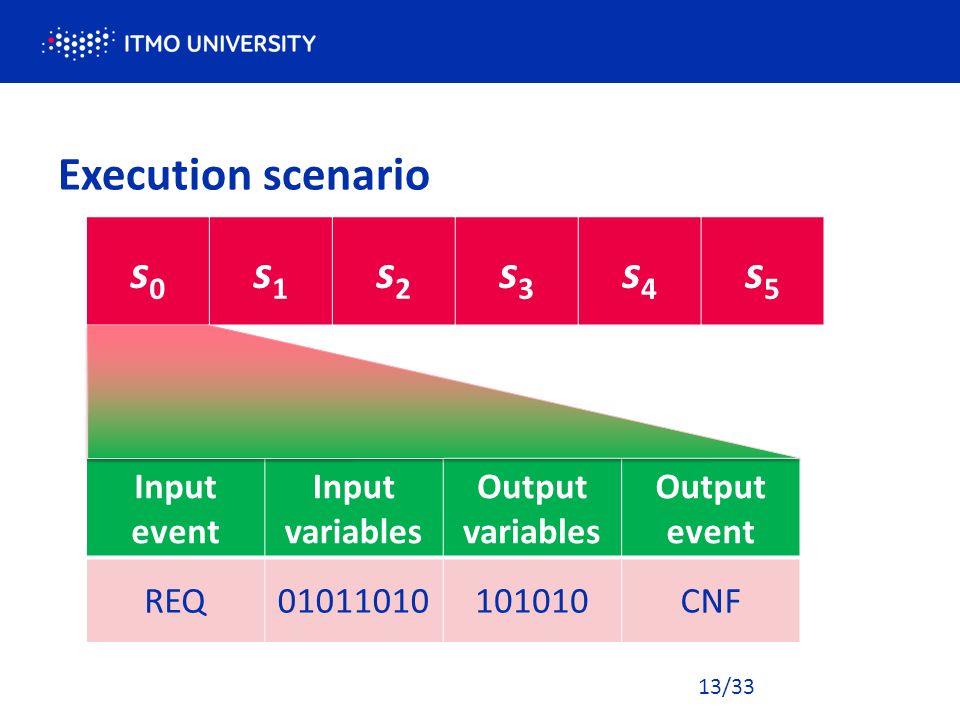 ITMO UNIVERSITY

Execution scenario

| $s_0$ | $s_1$ | $s_2$ | $s_3$ | $s_4$ | $s_5$ |
|---|---|---|---|---|---|

| Input event | Input variables | Output variables | Output event |
|---|---|---|---|
| REQ | 01011010 | 101010 | CNF |

13/33